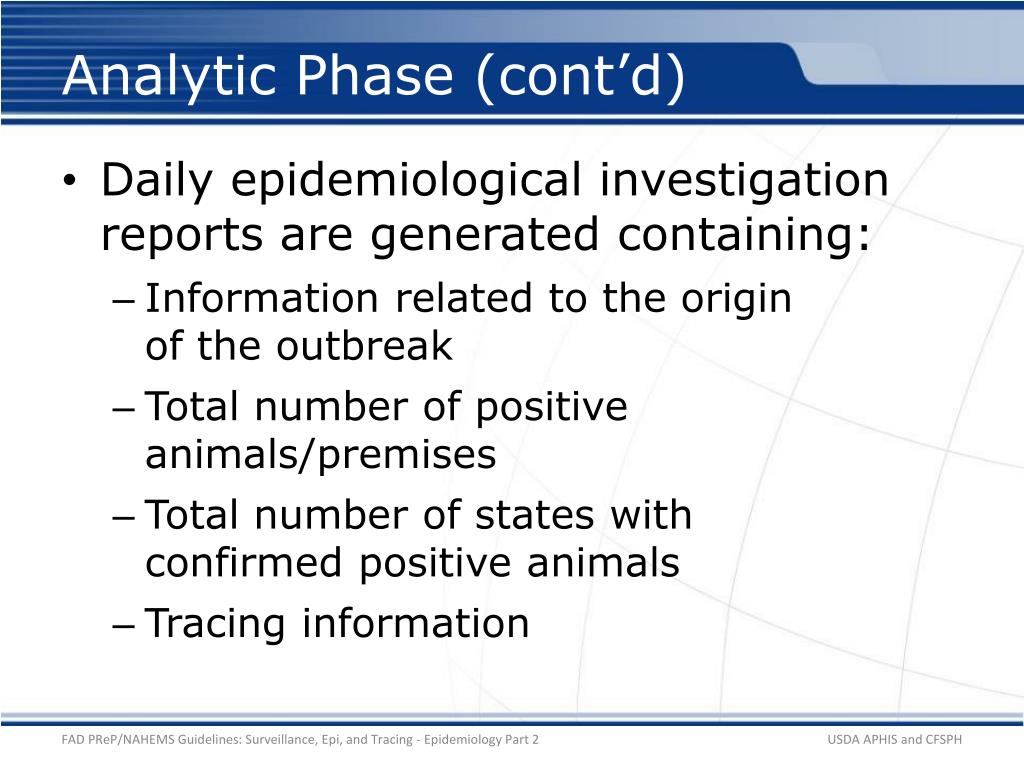 Analytic Phase (cont’d)

• Daily epidemiological investigation reports are generated containing:
– Information related to the origin of the outbreak
– Total number of positive animals/premises
– Total number of states with confirmed positive animals
– Tracing information

FAD PReP/NAHEMS Guidelines: Surveillance, Epi, and Tracing - Epidemiology Part 2

USDA APHIS and CFSPH